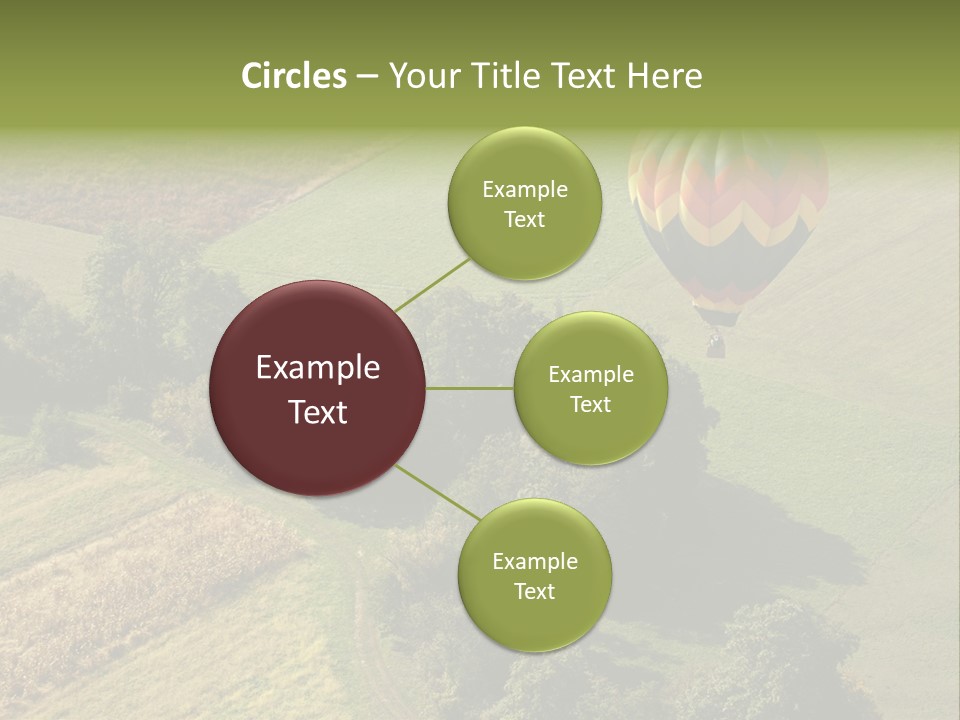 Circles – Your Title Text Here

Example Text

Example Text

Example Text

Example Text